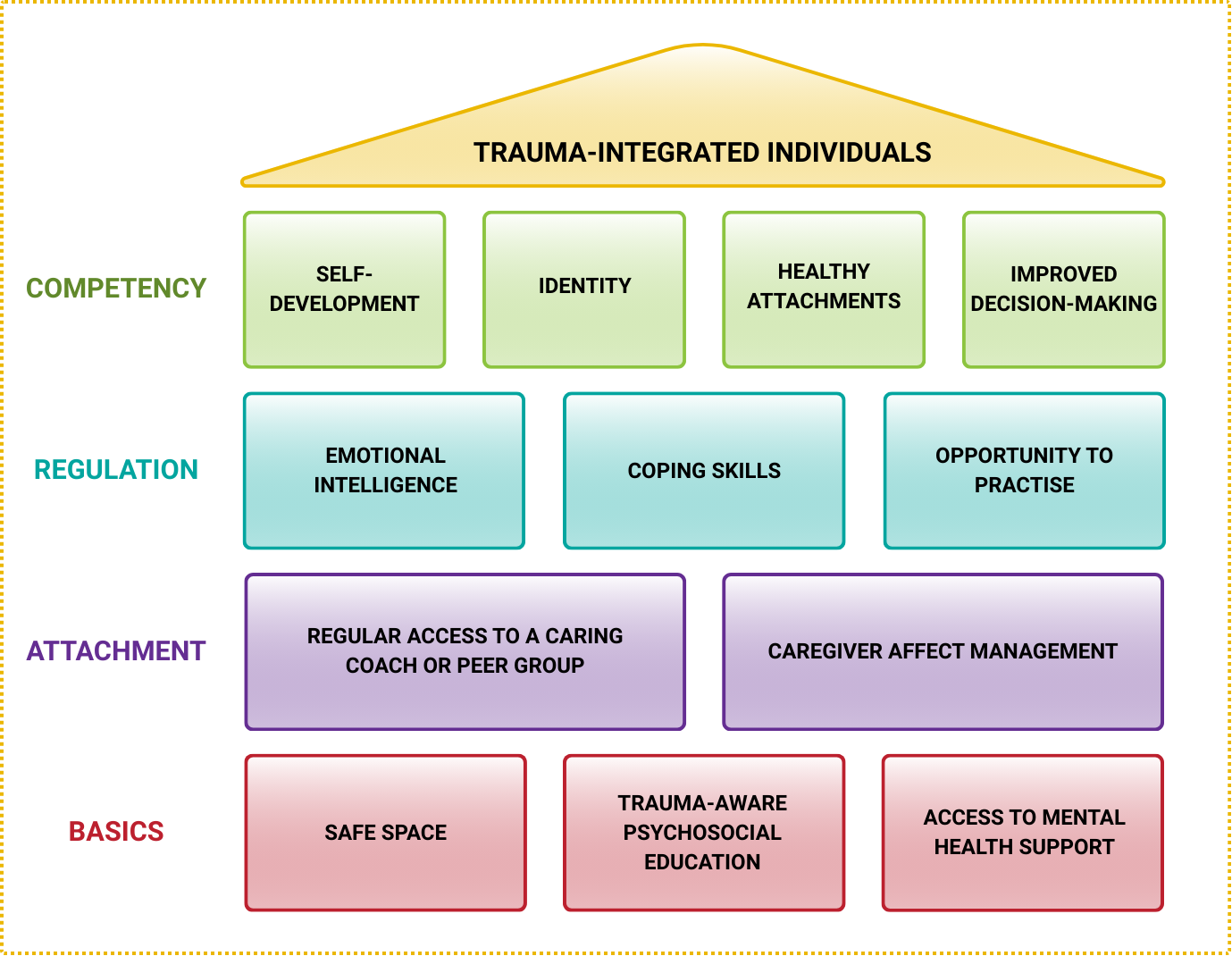 TRAUMA-INTEGRATED INDIVIDUALS

COMPETENCY

SELF-DEVELOPMENT

IDENTITY

HEALTHY ATTACHMENTS

IMPROVED DECISION-MAKING

REGULATION

EMOTIONAL INTELLIGENCE

COPING SKILLS

OPPORTUNITY TO PRACTISE

ATTACHMENT

REGULAR ACCESS TO A CARING COACH OR PEER GROUP

CAREGIVER AFFECT MANAGEMENT

BASICS

SAFE SPACE

TRAUMA-AWARE PSYCHOSOCIAL EDUCATION

ACCESS TO MENTAL HEALTH SUPPORT